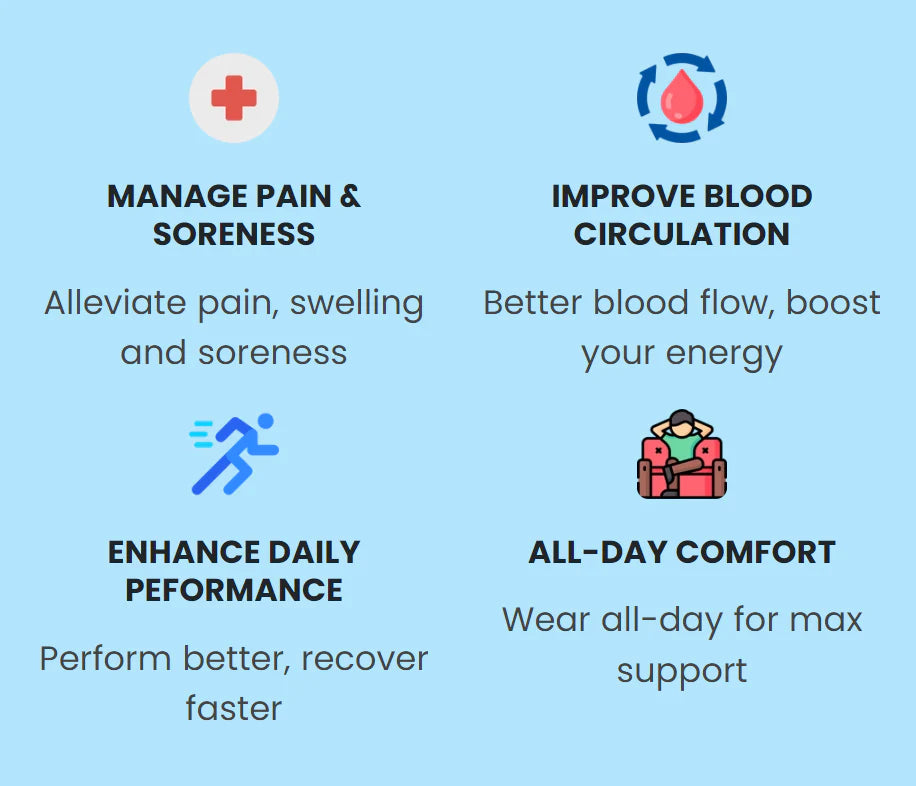 MANAGE PAIN & SORENESS

Alleviate pain, swelling and soreness

IMPROVE BLOOD CIRCULATION

Better blood flow, boost your energy

ENHANCE DAILY PEFORMANCE

Perform better, recover faster

ALL-DAY COMFORT

Wear all-day for max support